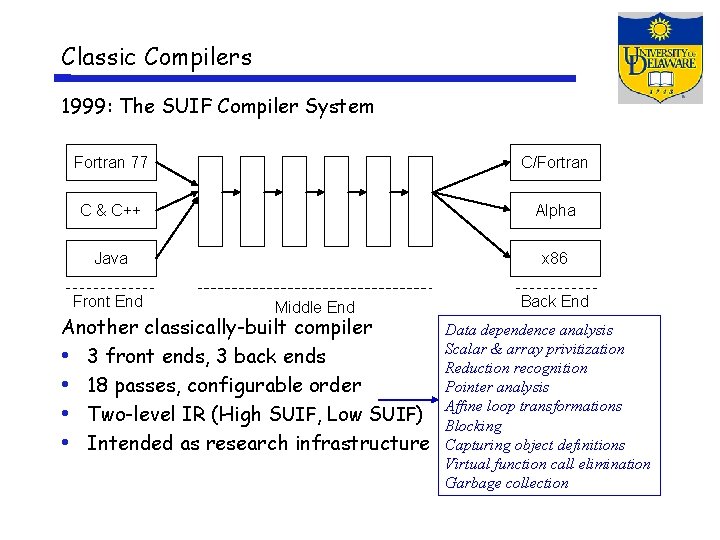 Classic Compilers

UNIVERSITY OF DELAWARE
1743

1999: The SUIF Compiler System

Fortran 77

C & C++

Java

C/Fortran

Alpha

x86

Front End

Middle End

Back End

Another classically-built compiler
• 3 front ends, 3 back ends
• 18 passes, configurable order
• Two-level IR (High SUIF, Low SUIF)
• Intended as research infrastructure

Data dependence analysis
Scalar & array privitization
Reduction recognition
Pointer analysis
Affine loop transformations
Blocking
Capturing object definitions
Virtual function call elimination
Garbage collection